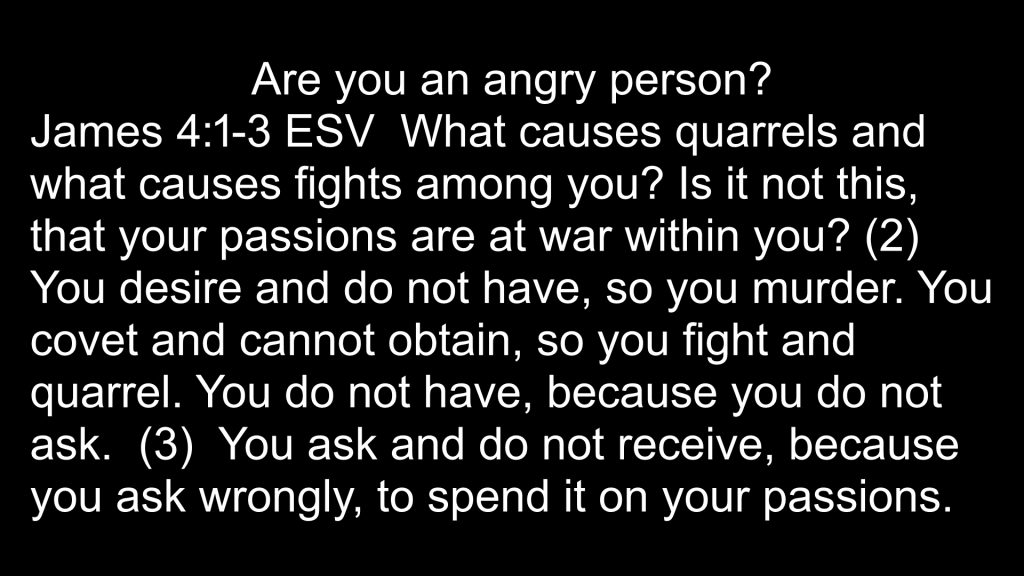 Are you an angry person?
James 4:1-3 ESV What causes quarrels and what causes fights among you? Is it not this, that your passions are at war within you? (2) You desire and do not have, so you murder. You covet and cannot obtain, so you fight and quarrel. You do not have, because you do not ask. (3) You ask and do not receive, because you ask wrongly, to spend it on your passions.